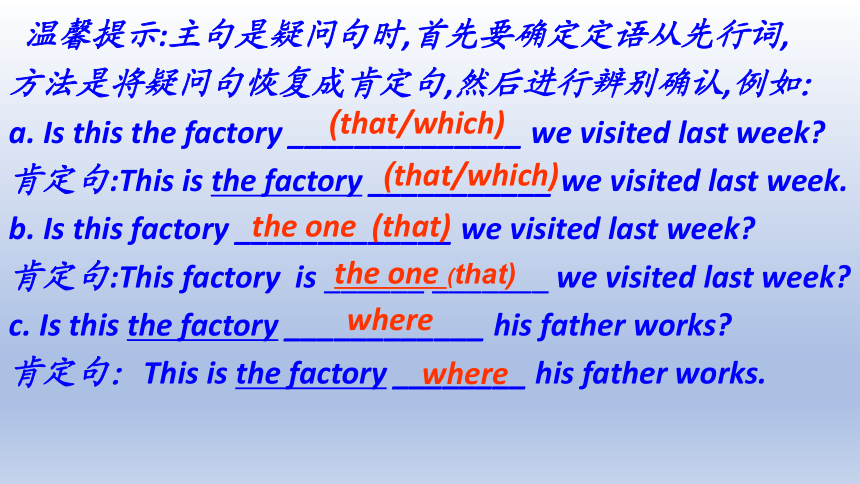 温馨提示:主句是疑问句时,首先要确定定语从先行词,方法是将疑问句恢复成肯定句,然后进行辨别确认,例如:

a. Is this the factory (that/which) we visited last week?

肯定句:This is the factory (that/which) we visited last week.

b. Is this factory the one (that) we visited last week?

肯定句:This factory is the one (that) we visited last week?

c. Is this the factory where his father works?

肯定句: This is the factory where his father works.